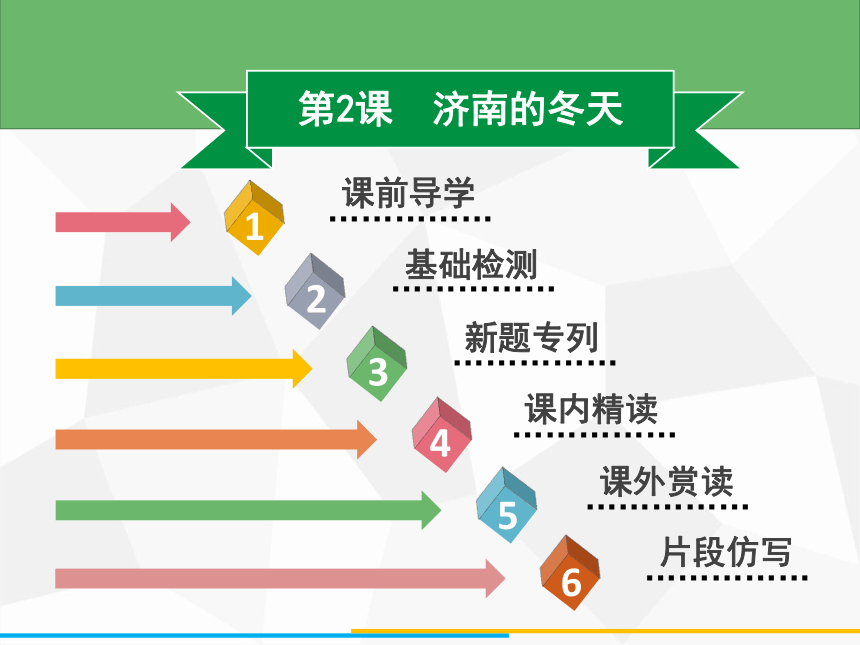 第2课　济南的冬天

1 课前导学

2 基础检测

3 新题专列

4 课内精读

5 课外赏读

6 片段仿写